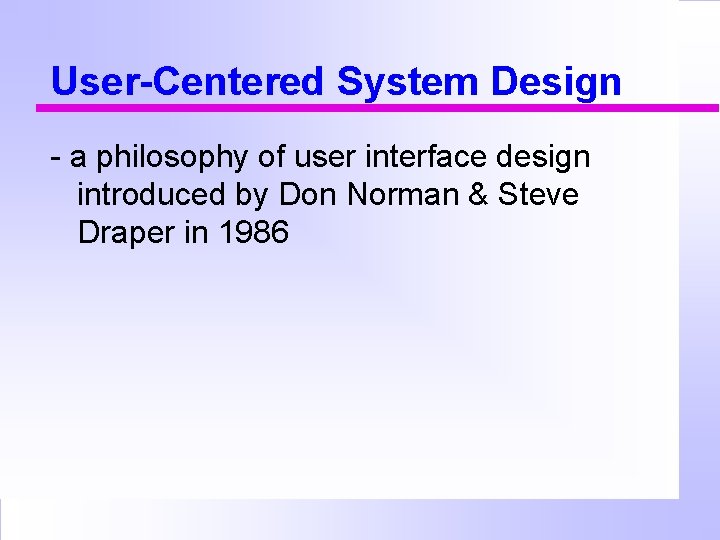 User-Centered System Design

- a philosophy of user interface design introduced by Don Norman & Steve Draper in 1986